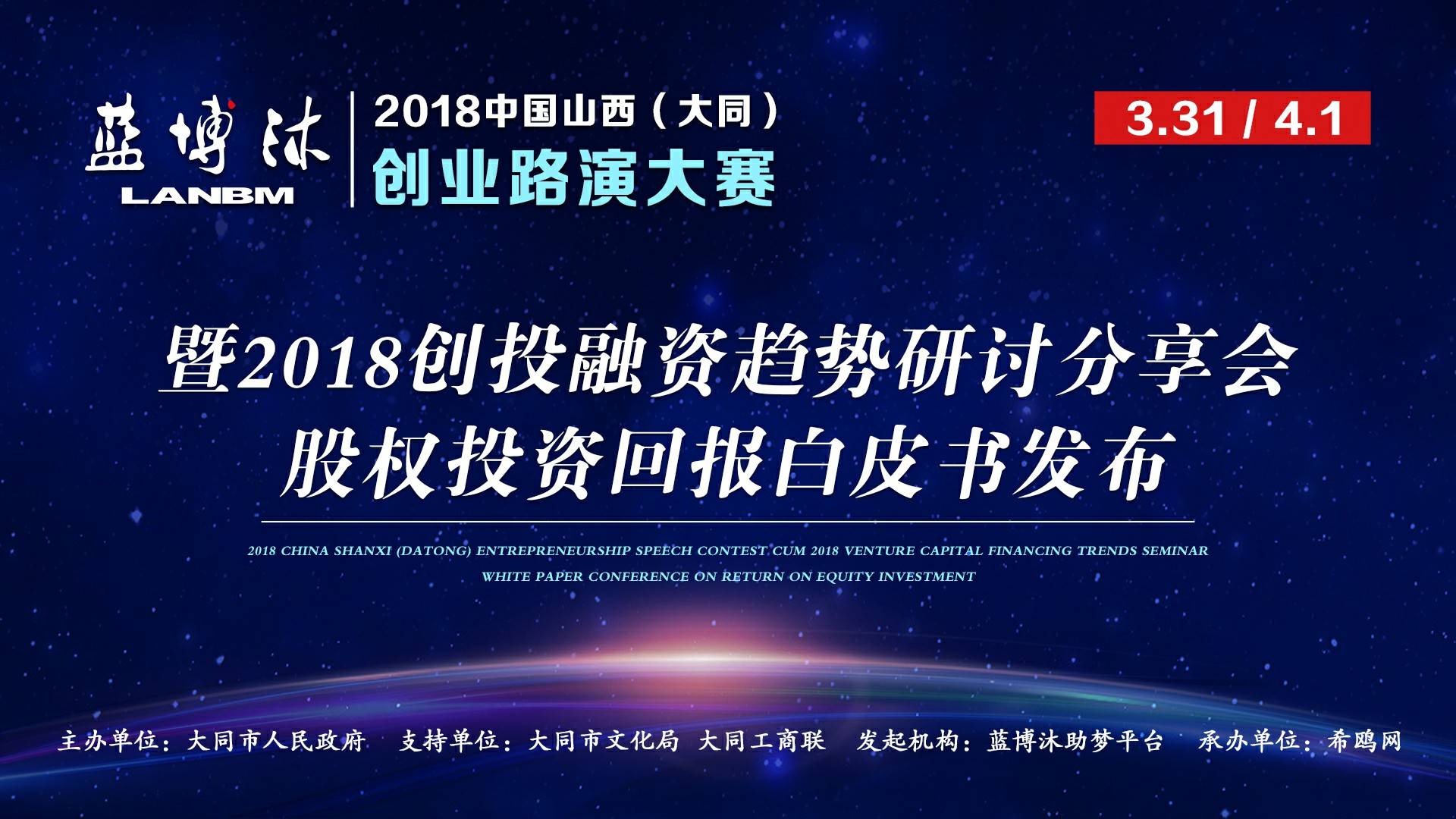 蓝博沐
LANBM

2018中国山西（大同）
创业路演大赛

3.31 / 4.1

暨2018创投融资趋势研讨分享会
股权投资回报白皮书发布

2018 CHINA SHANXI (DATONG) ENTREPRENEURSHIP SPEECH CONTEST CUM 2018 VENTURE CAPITAL FINANCING TRENDS SEMINAR
WHITE PAPER CONFERENCE ON RETURN ON EQUITY INVESTMENT

主办单位：大同市人民政府　支持单位：大同市文化局 大同工商联　发起机构：蓝博沐助梦平台　承办单位：希鸥网